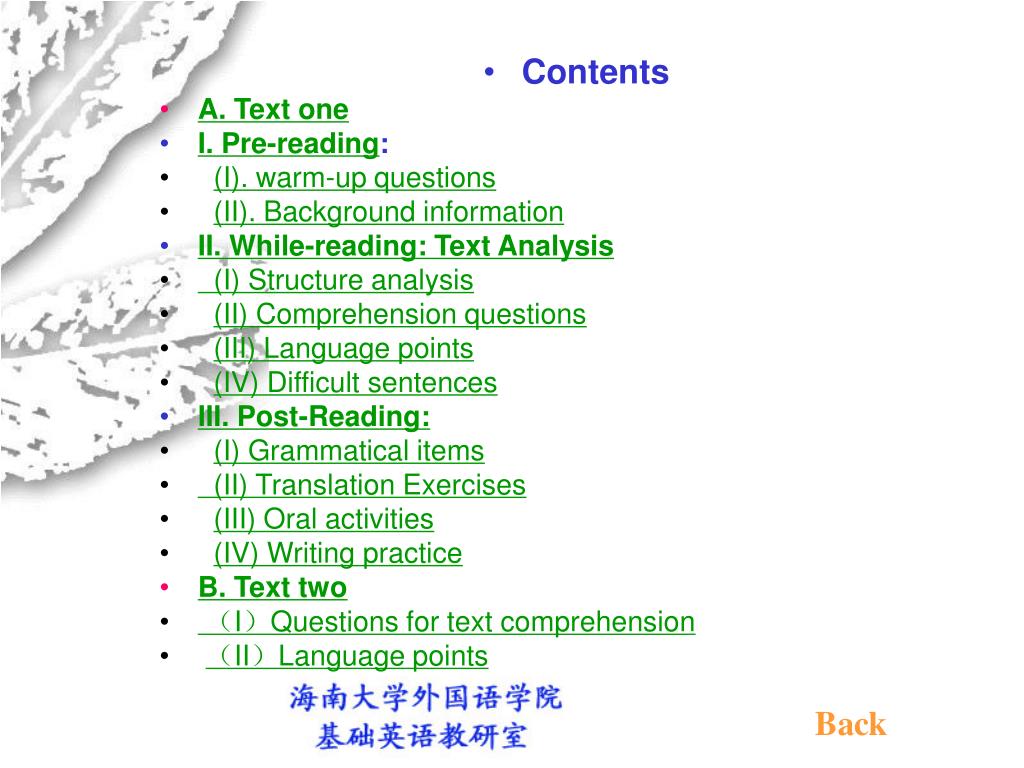 • Contents
• A. Text one
• I. Pre-reading:
• (I). warm-up questions
• (II). Background information
• II. While-reading: Text Analysis
• (I) Structure analysis
• (II) Comprehension questions
• (III) Language points
• (IV) Difficult sentences
• III. Post-Reading:
• (I) Grammatical items
• (II) Translation Exercises
• (III) Oral activities
• (IV) Writing practice
• B. Text two
• （I）Questions for text comprehension
• （II）Language points

海南大学外国语学院
基础英语教研室

Back